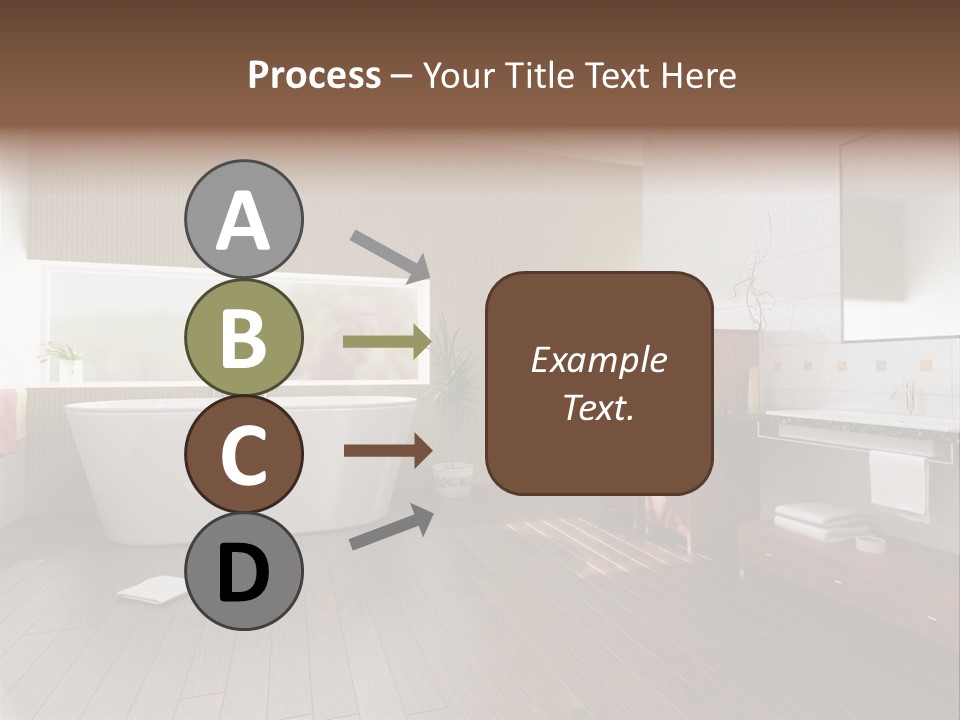 Process – Your Title Text Here

A

B

C

D

Example Text.